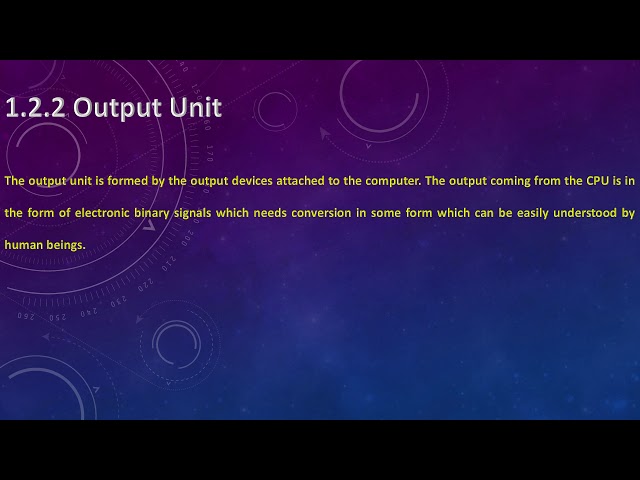 1.2.2 Output Unit

The output unit is formed by the output devices attached to the computer. The output coming from the CPU is in the form of electronic binary signals which needs conversion in some form which can be easily understood by human beings.